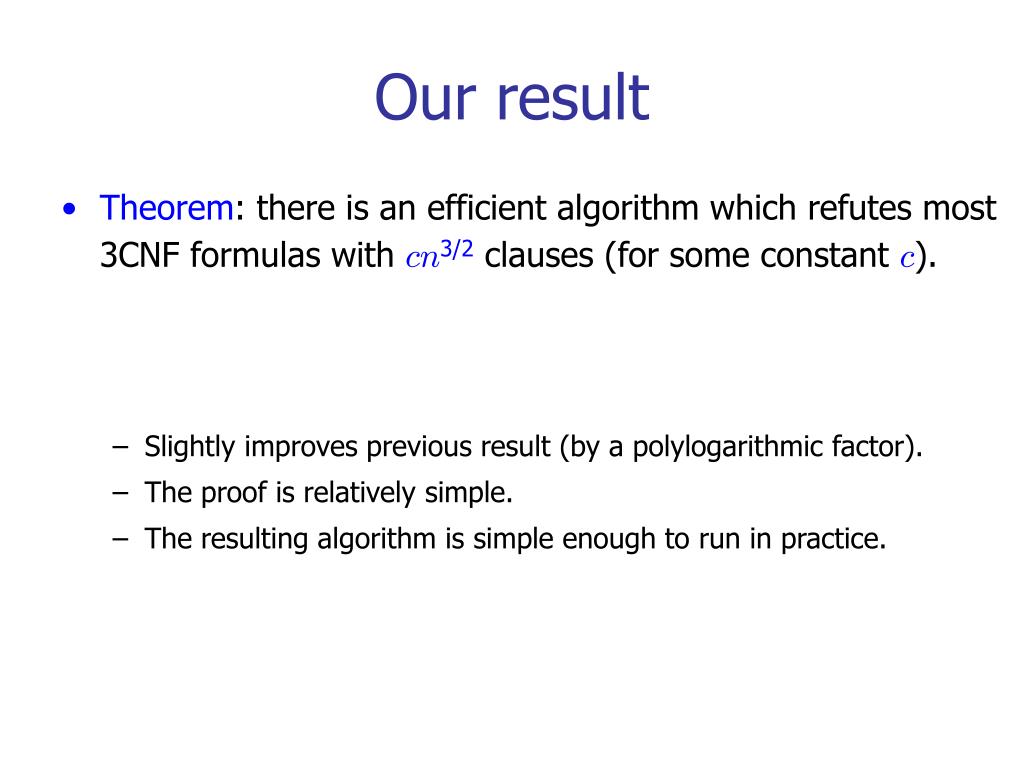 Our result

• Theorem: there is an efficient algorithm which refutes most 3CNF formulas with $cn^{3/2}$ clauses (for some constant $c$).

– Slightly improves previous result (by a polylogarithmic factor).
– The proof is relatively simple.
– The resulting algorithm is simple enough to run in practice.